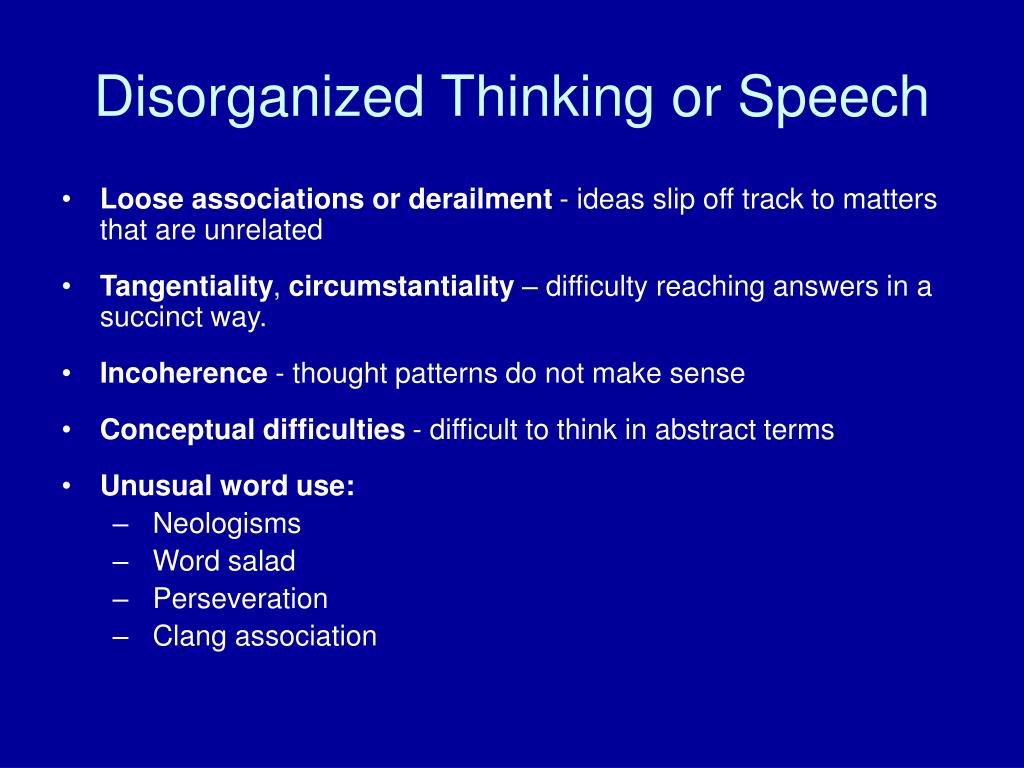 Disorganized Thinking or Speech

• Loose associations or derailment - ideas slip off track to matters that are unrelated

• Tangentiality, circumstantiality – difficulty reaching answers in a succinct way.

• Incoherence - thought patterns do not make sense

• Conceptual difficulties - difficult to think in abstract terms

• Unusual word use:
– Neologisms
– Word salad
– Perseveration
– Clang association